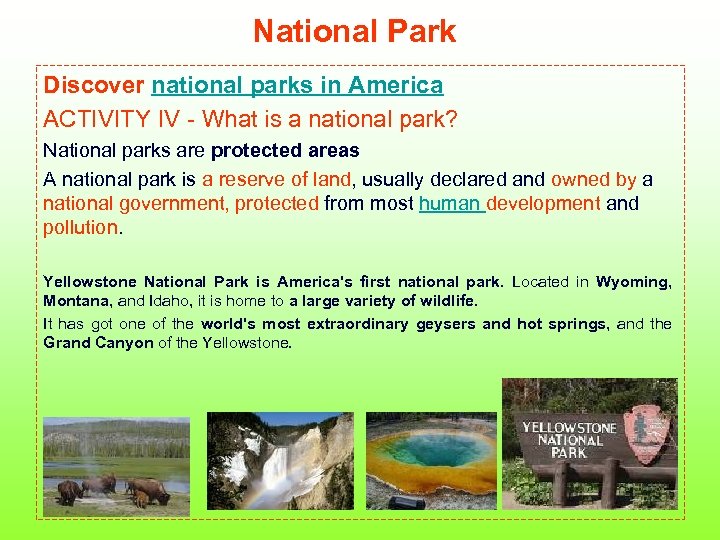 National Park

Discover national parks in America

ACTIVITY IV - What is a national park?

National parks are protected areas

A national park is a reserve of land, usually declared and owned by a national government, protected from most human development and pollution.

Yellowstone National Park is America's first national park. Located in Wyoming, Montana, and Idaho, it is home to a large variety of wildlife.

It has got one of the world's most extraordinary geysers and hot springs, and the Grand Canyon of the Yellowstone.

YELLOWSTONE NATIONAL PARK